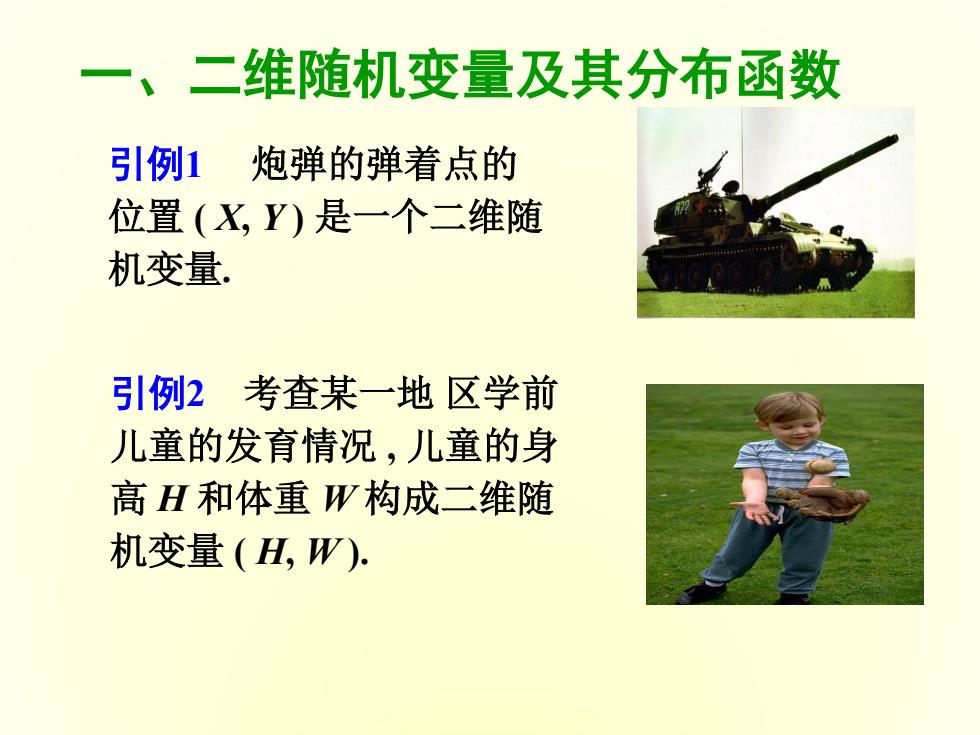 一、二维随机变量及其分布函数

引例1　炮弹的弹着点的位置 $(X, Y)$ 是一个二维随机变量.

引例2　考查某一地 区学前儿童的发育情况 , 儿童的身高 $H$ 和体重 $W$ 构成二维随机变量 $(H, W)$.